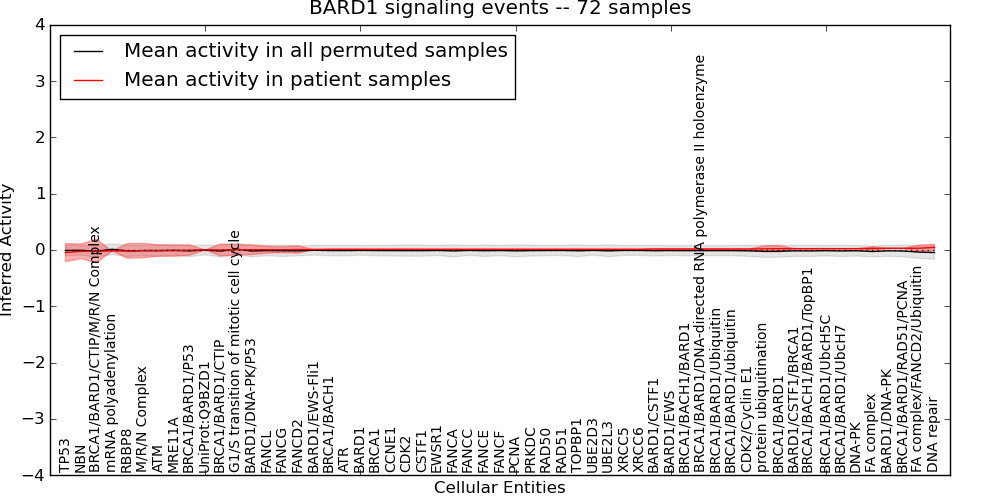 BARD1 signaling events -- 72 samples

Mean activity in all permuted samples
Mean activity in patient samples

Inferred Activity

4
3
2
1
0
−1
−2
−3
−4

TP53
NBN
BRCA1/BARD1/CTIP/M/R/N Complex
mRNA polyadenylation
RBBP8
M/R/N Complex
ATM
MRE11A
BRCA1/BARD1/P53
UniProt:Q9BZD1
BRCA1/BARD1/CTIP
G1/S transition of mitotic cell cycle
BARD1/DNA-PK/P53
FANCL
FANCG
FANCD2
BARD1/EWS-Fli1
BRCA1/BACH1
ATR
BARD1
BRCA1
CCNE1
CDK2
CSTF1
EWSR1
FANCA
FANCC
FANCE
FANCF
PCNA
PRKDC
RAD50
RAD51
TOPBP1
UBE2D3
UBE2L3
XRCC5
XRCC6
BARD1/CSTF1
BARD1/EWS
BRCA1/BACH1/BARD1
BRCA1/BARD1/DNA-directed RNA polymerase II holoenzyme
BRCA1/BARD1/Ubiquitin
BRCA1/BARD1/ubiquitin
CDK2/Cyclin E1
protein ubiquitination
BRCA1/BARD1
BARD1/CSTF1/BRCA1
BRCA1/BACH1/BARD1/TopBP1
BRCA1/BARD1/UbcH5C
BRCA1/BARD1/UbcH7
DNA-PK
FA complex
BARD1/DNA-PK
BRCA1/BARD1/RAD51/PCNA
FA complex/FANCD2/Ubiquitin
DNA repair

Cellular Entities